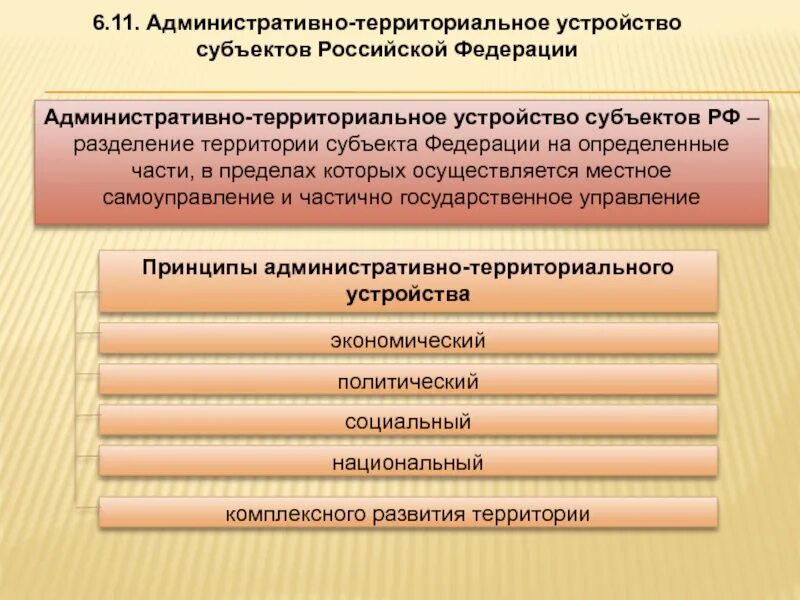 6.11. Административно-территориальное устройство субъектов Российской Федерации

Административно-территориальное устройство субъектов РФ – разделение территории субъекта Федерации на определенные части, в пределах которых осуществляется местное самоуправление и частично государственное управление

Принципы административно-территориального устройства

экономический

политический

социальный

национальный

комплексного развития территории